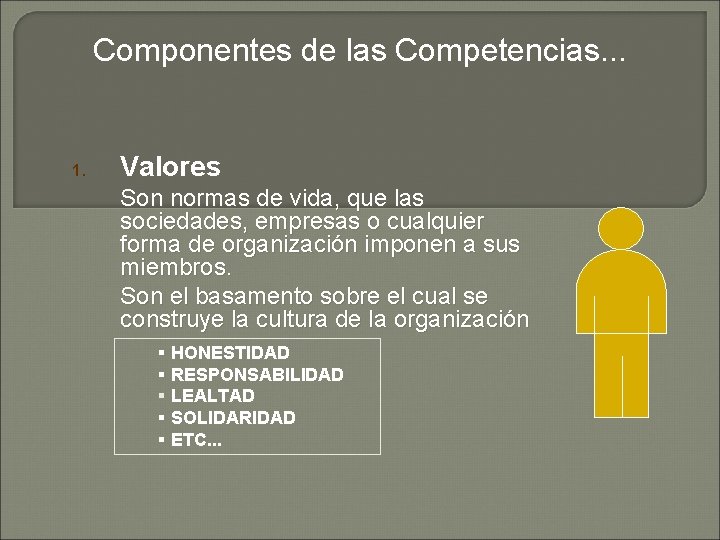 Componentes de las Competencias...

1. Valores

Son normas de vida, que las sociedades, empresas o cualquier forma de organización imponen a sus miembros.

Son el basamento sobre el cual se construye la cultura de la organización

▪ HONESTIDAD
▪ RESPONSABILIDAD
▪ LEALTAD
▪ SOLIDARIDAD
▪ ETC...